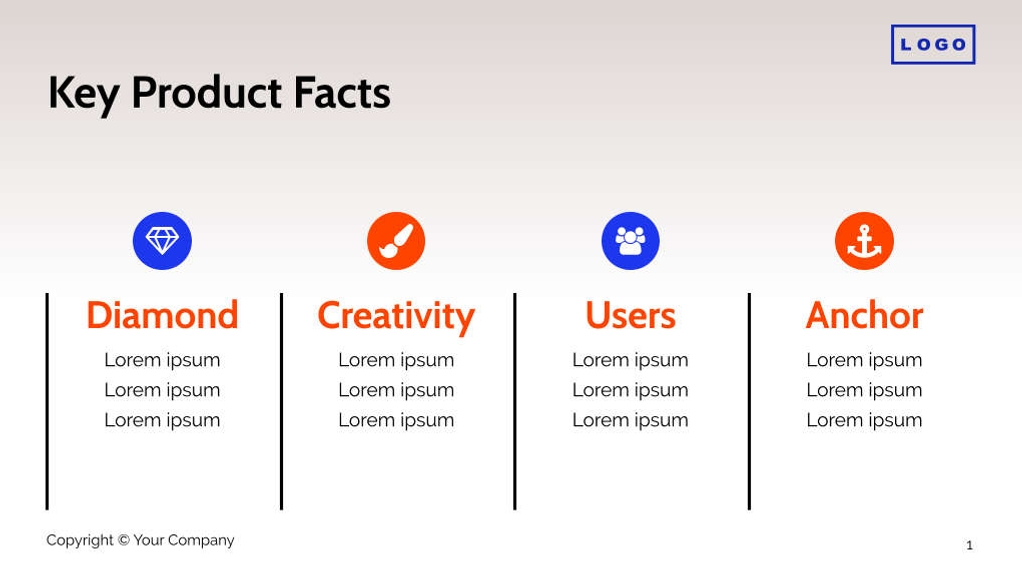 LOGO

Key Product Facts

Diamond
Lorem ipsum
Lorem ipsum
Lorem ipsum

Creativity
Lorem ipsum
Lorem ipsum
Lorem ipsum

Users
Lorem ipsum
Lorem ipsum
Lorem ipsum

Anchor
Lorem ipsum
Lorem ipsum
Lorem ipsum

Copyright © Your Company

1